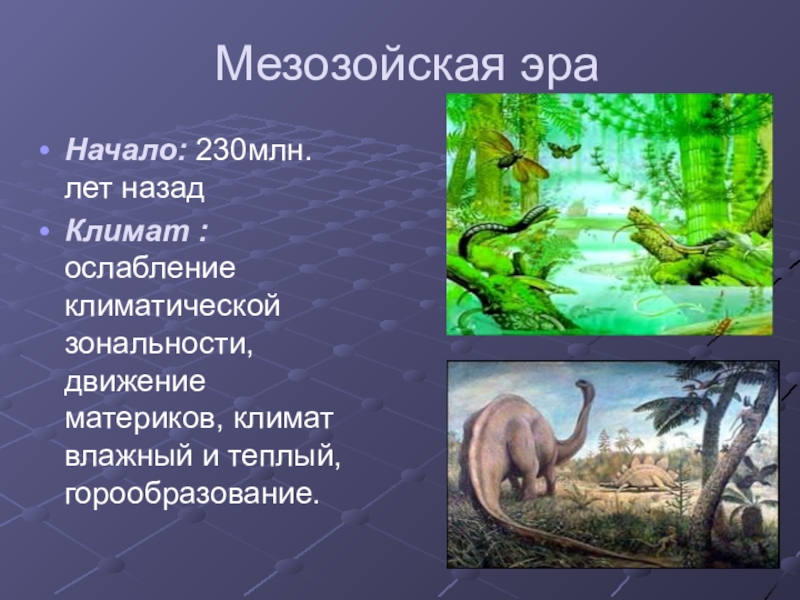 Мезозойская эра

• Начало: 230млн. лет назад
• Климат : ослабление климатической зональности, движение материков, климат влажный и теплый, горообразование.